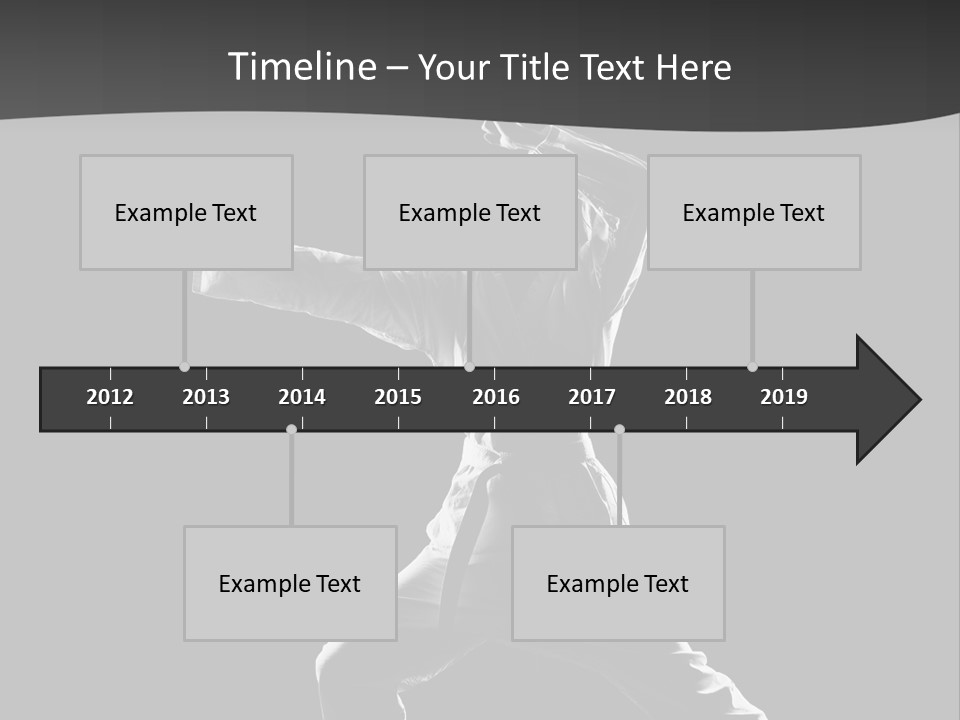 Timeline – Your Title Text Here

Example Text

Example Text

Example Text

2012 2013 2014 2015 2016 2017 2018 2019

Example Text

Example Text